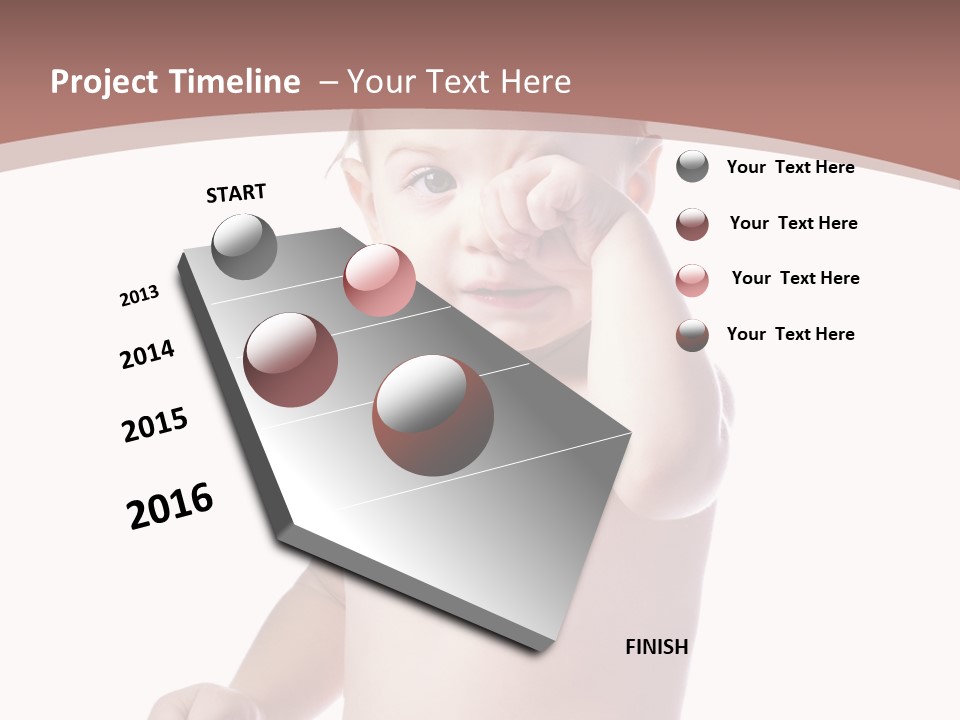 Project Timeline – Your Text Here

START

2013

2014

2015

2016

FINISH

Your Text Here

Your Text Here

Your Text Here

Your Text Here